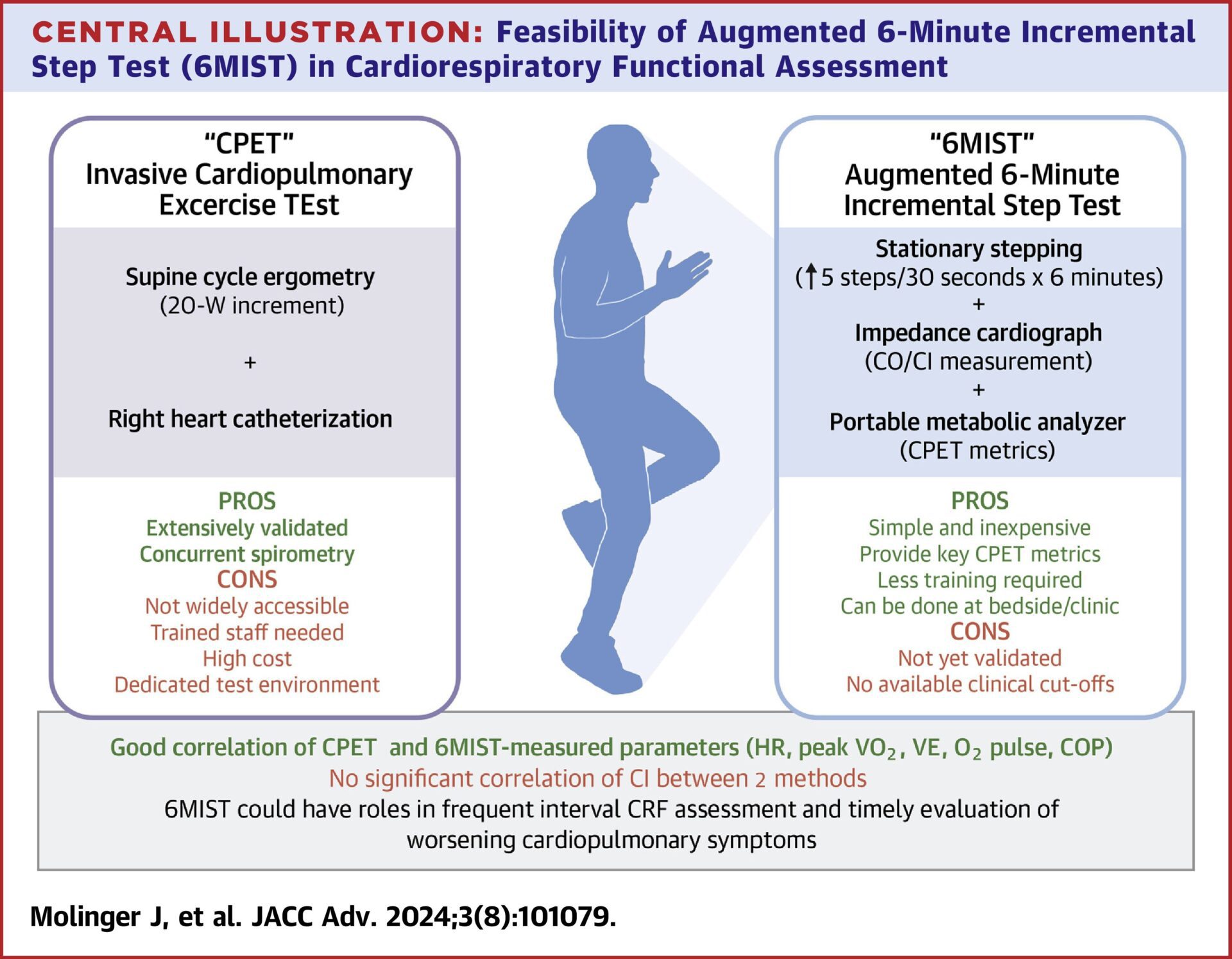 CENTRAL ILLUSTRATION: Feasibility of Augmented 6-Minute Incremental Step Test (6MIST) in Cardiorespiratory Functional Assessment

"CPET"
Invasive Cardiopulmonary Excercise TEst

Supine cycle ergometry
(20-W increment)

+

Right heart catheterization

PROS
Extensively validated
Concurrent spirometry
CONS
Not widely accessible
Trained staff needed
High cost
Dedicated test environment

"6MIST"
Augmented 6-Minute Incremental Step Test

Stationary stepping
(↑5 steps/30 seconds x 6 minutes)
+
Impedance cardiograph
(CO/CI measurement)
+
Portable metabolic analyzer
(CPET metrics)

PROS
Simple and inexpensive
Provide key CPET metrics
Less training required
Can be done at bedside/clinic
CONS
Not yet validated
No available clinical cut-offs

Good correlation of CPET and 6MIST-measured parameters (HR, peak $VO_2$, VE, $O_2$ pulse, COP)
No significant correlation of CI between 2 methods
6MIST could have roles in frequent interval CRF assessment and timely evaluation of worsening cardiopulmonary symptoms

Molinger J, et al. JACC Adv. 2024;3(8):101079.